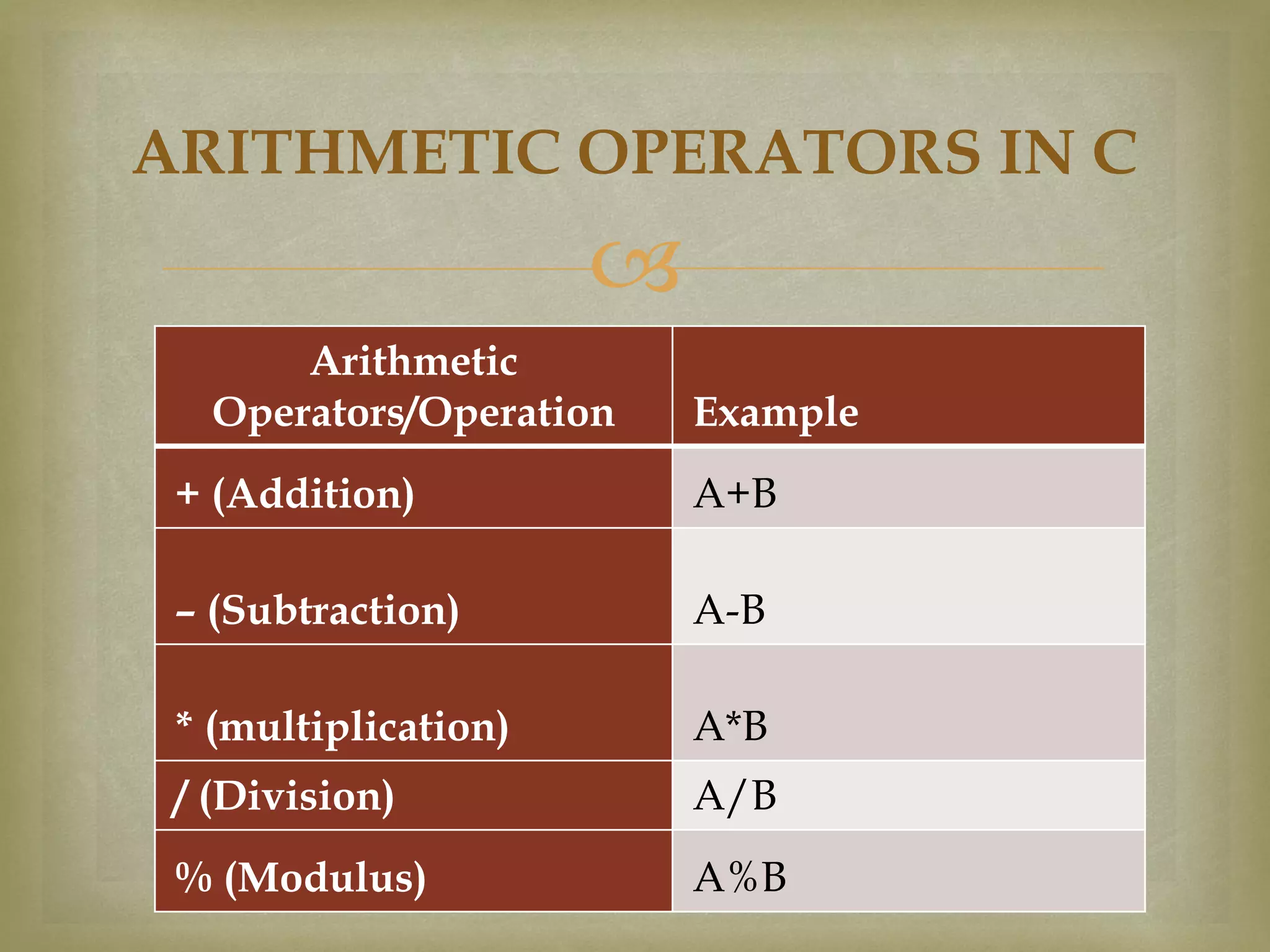 ARITHMETIC OPERATORS IN C

| Arithmetic Operators/Operation | Example |
|---|---|
| + (Addition) | A+B |
| – (Subtraction) | A-B |
| * (multiplication) | A*B |
| / (Division) | A/B |
| % (Modulus) | A%B |